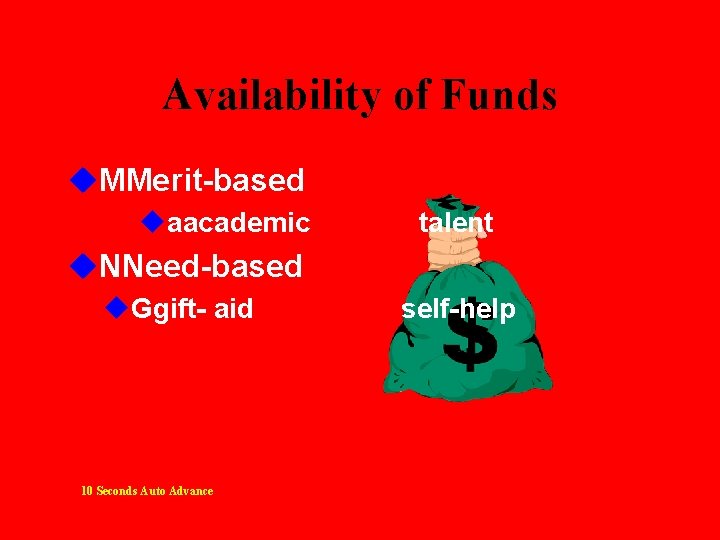 Availability of Funds

MMerit-based

aacademic talent

NNeed-based

Ggift- aid self-help

$

10 Seconds Auto Advance